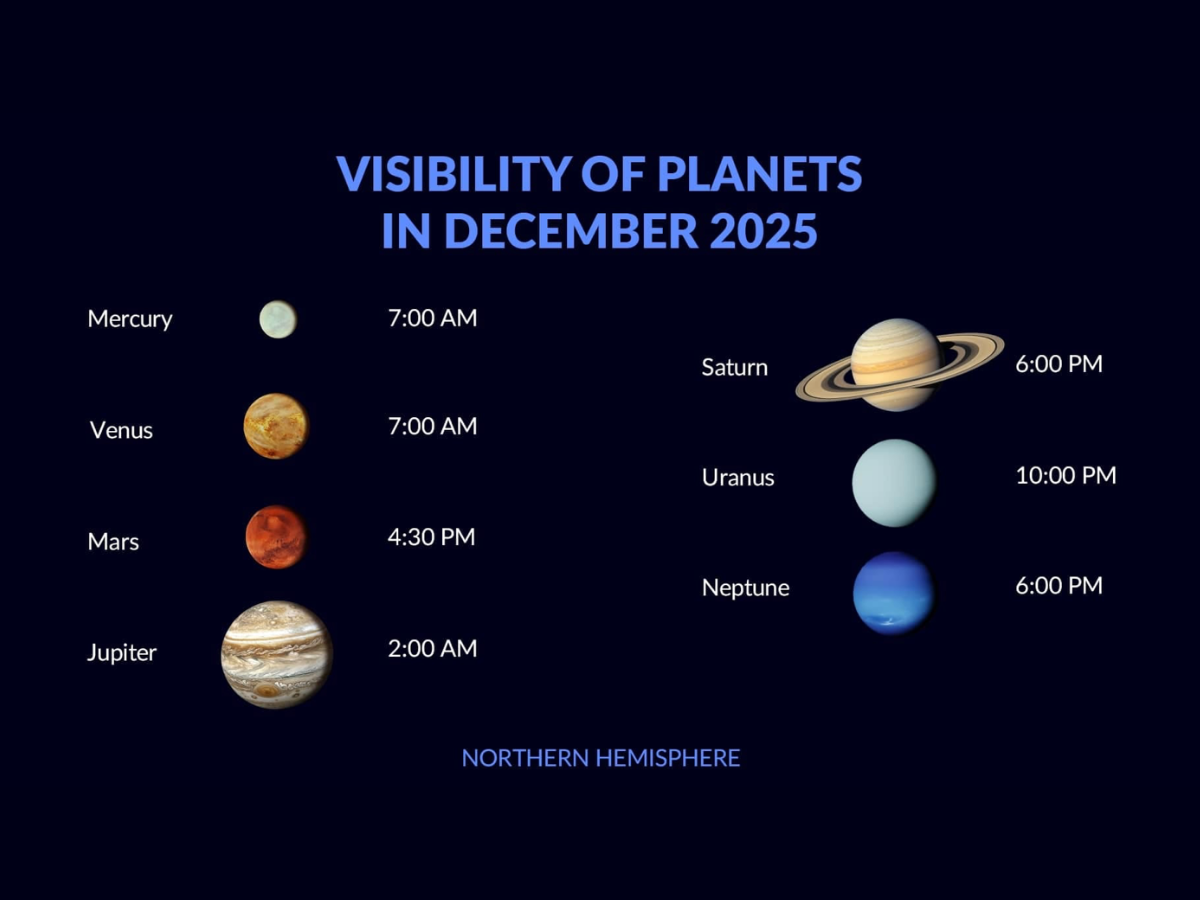 VISIBILITY OF PLANETS IN DECEMBER 2025

Mercury 7:00 AM

Venus 7:00 AM

Mars 4:30 PM

Jupiter 2:00 AM

Saturn 6:00 PM

Uranus 10:00 PM

Neptune 6:00 PM

NORTHERN HEMISPHERE